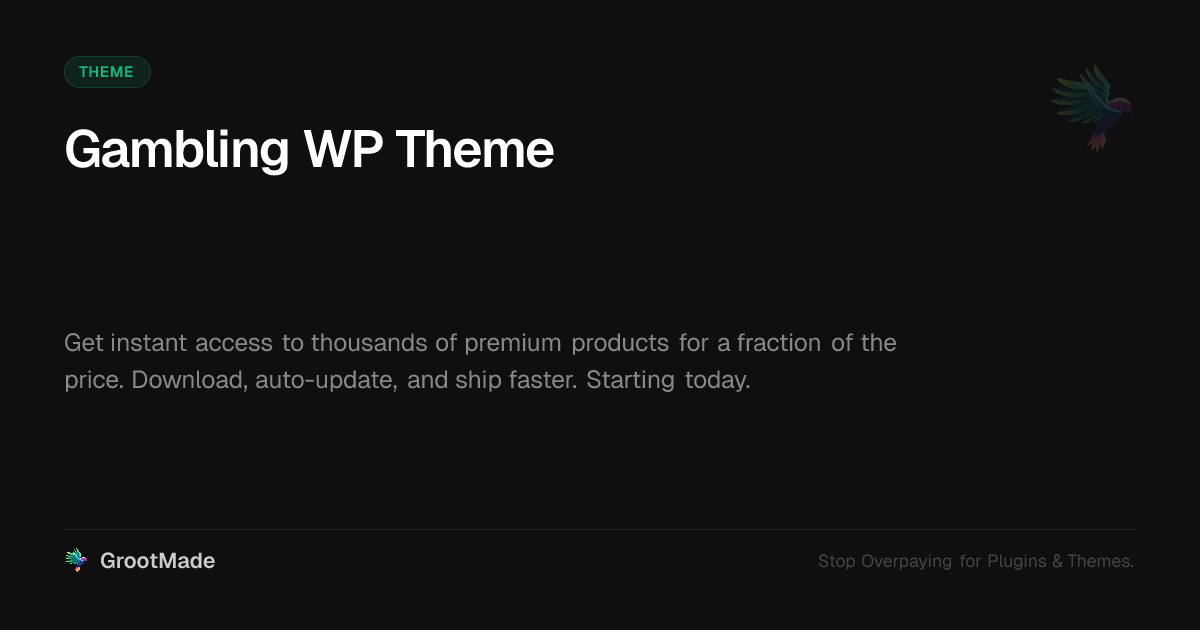 THEME

Gambling WP Theme

Get instant access to thousands of premium products for a fraction of the price. Download, auto-update, and ship faster. Starting today.

GrootMade

Stop Overpaying for Plugins & Themes.